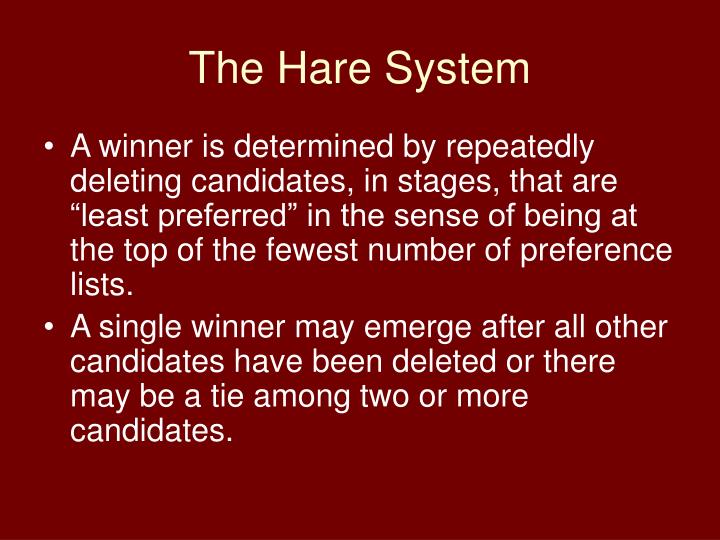 The Hare System

• A winner is determined by repeatedly deleting candidates, in stages, that are “least preferred” in the sense of being at the top of the fewest number of preference lists.

• A single winner may emerge after all other candidates have been deleted or there may be a tie among two or more candidates.